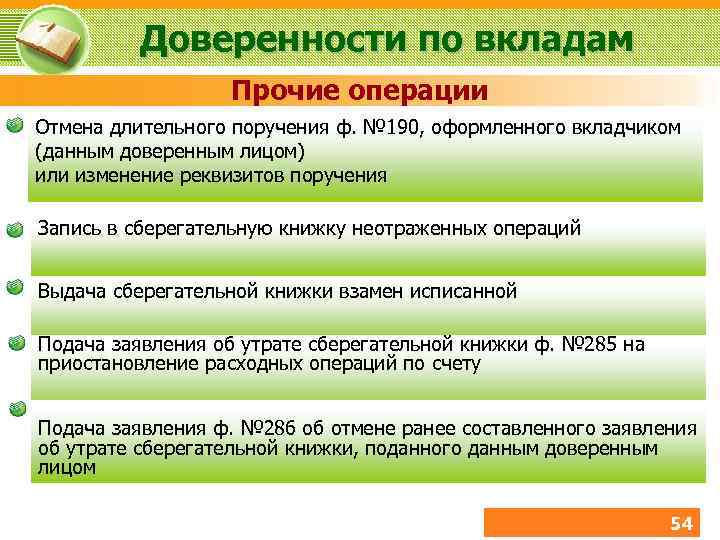 Доверенности по вкладам

Прочие операции

Отмена длительного поручения ф. №190, оформленного вкладчиком (данным доверенным лицом) или изменение реквизитов поручения

Запись в сберегательную книжку неотраженных операций

Выдача сберегательной книжки взамен исписанной

Подача заявления об утрате сберегательной книжки ф. №285 на приостановление расходных операций по счету

Подача заявления ф. №286 об отмене ранее составленного заявления об утрате сберегательной книжки, поданного данным доверенным лицом

54